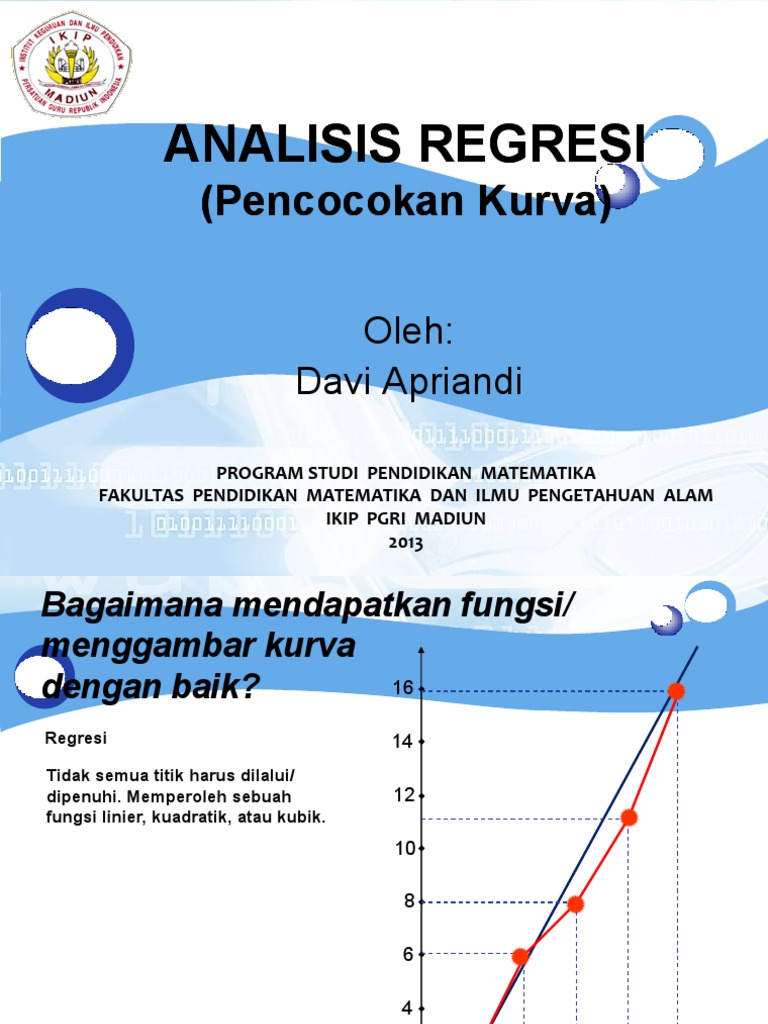 INSTITUT KEGURUAN DAN ILMU PENDIDIKAN
IKIP
PGRI
MADIUN
PERSATUAN GURU REPUBLIK INDONESIA

ANALISIS REGRESI
(Pencocokan Kurva)

Oleh:
Davi Apriandi

PROGRAM STUDI PENDIDIKAN MATEMATIKA
FAKULTAS PENDIDIKAN MATEMATIKA DAN ILMU PENGETAHUAN ALAM
IKIP PGRI MADIUN
2013

Bagaimana mendapatkan fungsi/ menggambar kurva dengan baik?

Regresi

Tidak semua titik harus dilalui/ dipenuhi. Memperoleh sebuah fungsi linier, kuadratik, atau kubik.

16
14
12
10
8
6
4